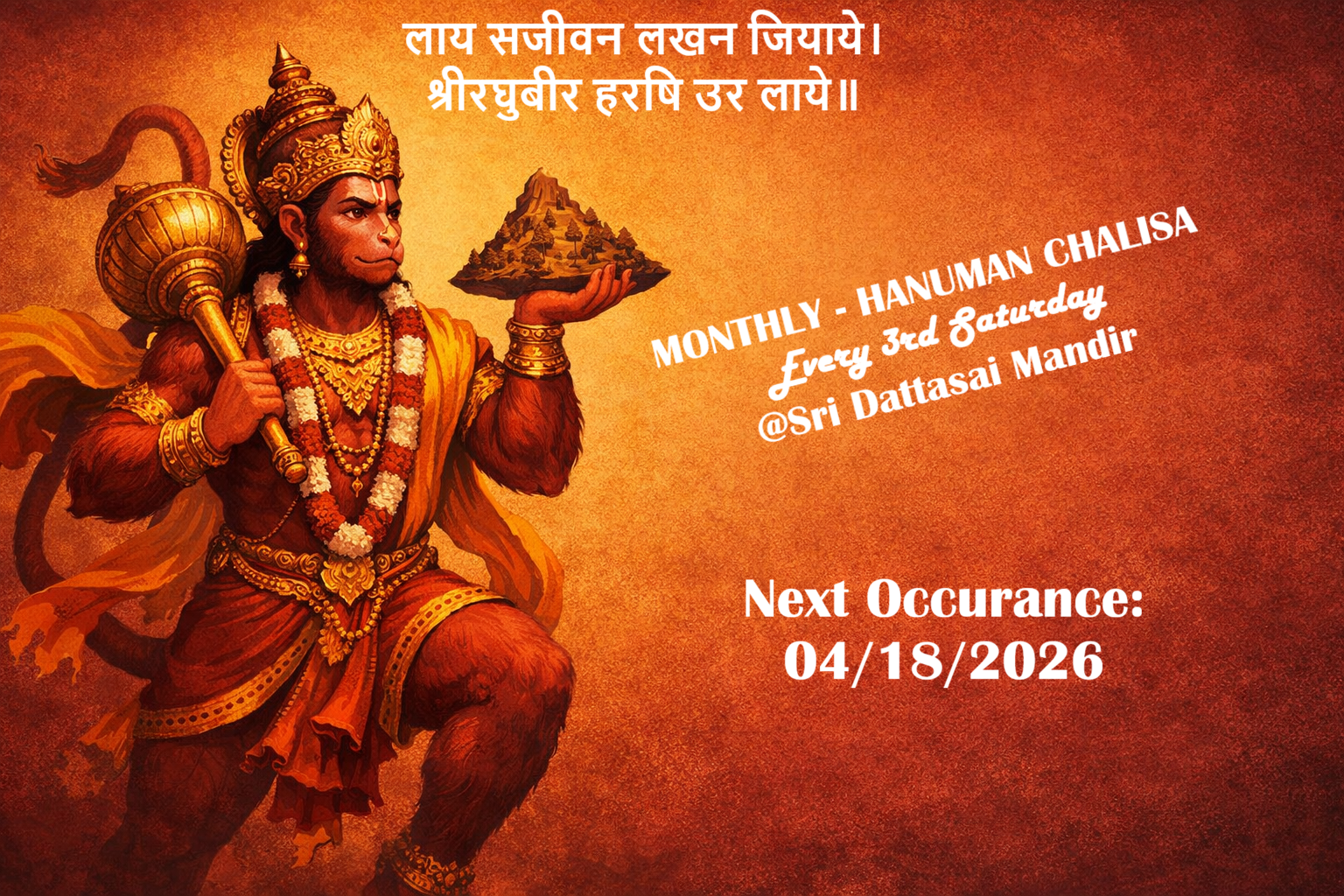 लाय सजीवन लखन जियाये।
श्रीरघुबीर हरषि उर लाये॥

MONTHLY - HANUMAN CHALISA
Every 3rd Saturday
@Sri Dattasai Mandir

Next Occurance:
04/18/2026